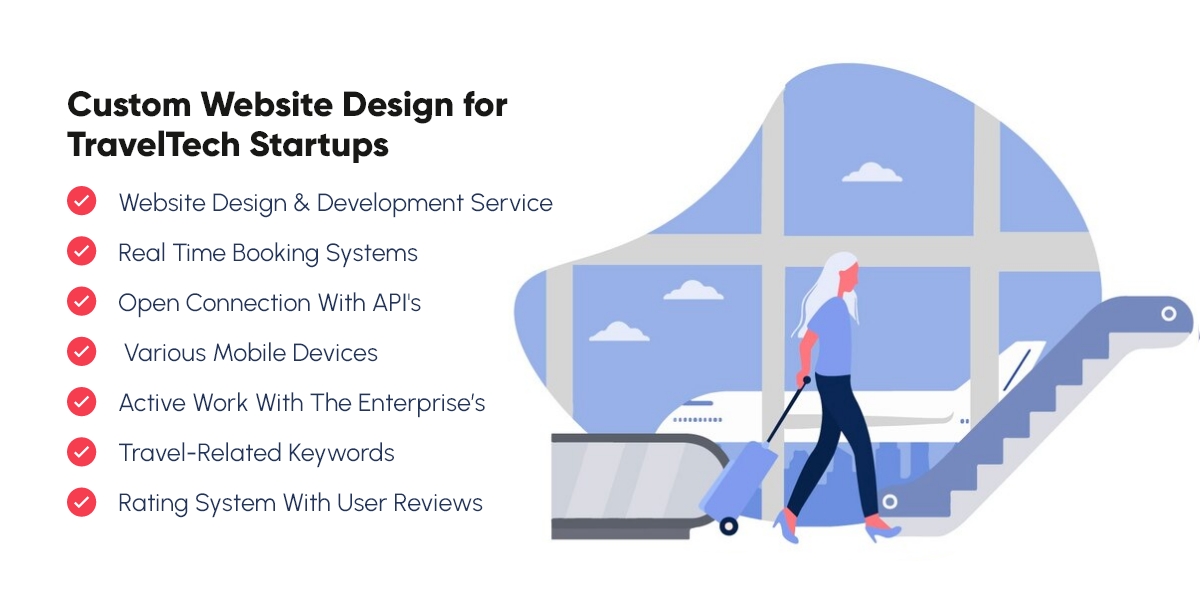 Custom Website Design for TravelTech Startups

Website Design & Development Service

Real Time Booking Systems

Open Connection With API's

Various Mobile Devices

Active Work With The Enterprise's

Travel-Related Keywords

Rating System With User Reviews